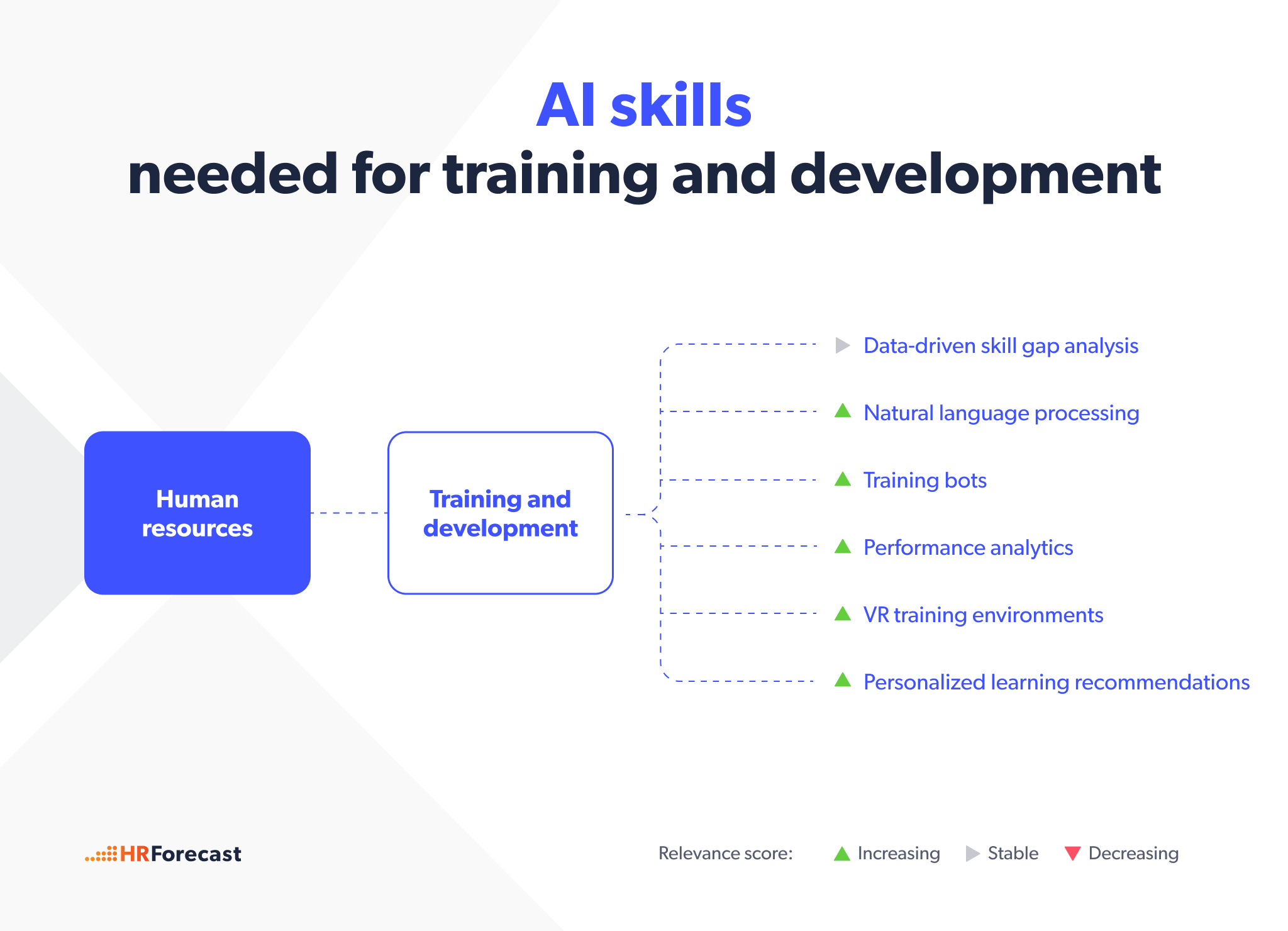 AI skills
needed for training and development

Human resources

Training and development

Data-driven skill gap analysis

Natural language processing

Training bots

Performance analytics

VR training environments

Personalized learning recommendations

HRForecast

Relevance score: Increasing Stable Decreasing